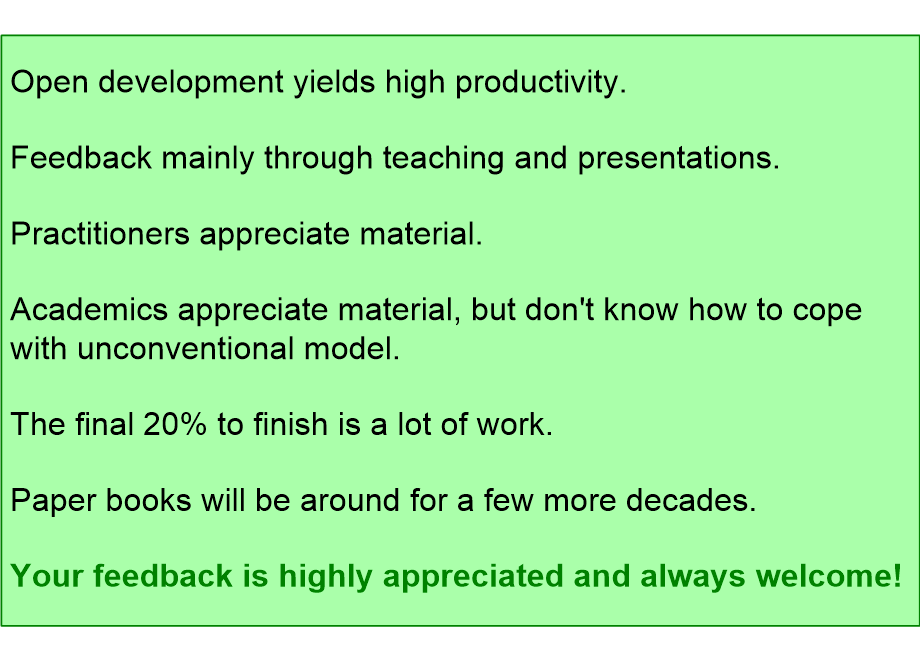 Open development yields high productivity.

Feedback mainly through teaching and presentations.

Practitioners appreciate material.

Academics appreciate material, but don't know how to cope with unconventional model.

The final 20% to finish is a lot of work.

Paper books will be around for a few more decades.

Your feedback is highly appreciated and always welcome!